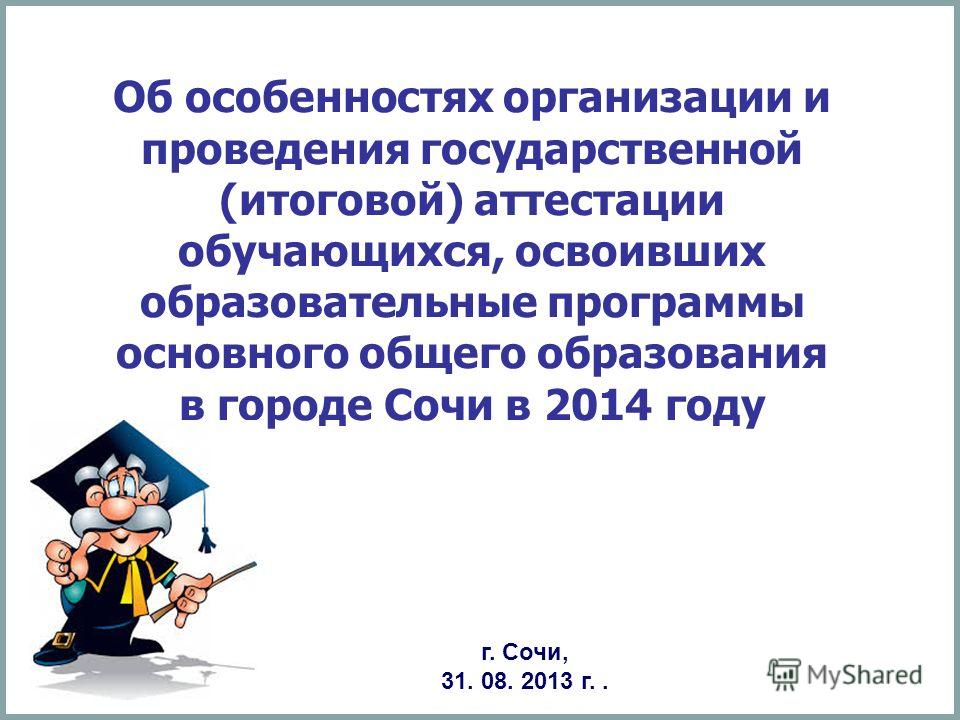 Об особенностях организации и проведения государственной (итоговой) аттестации обучающихся, освоивших образовательные программы основного общего образования в городе Сочи в 2014 году

г. Сочи,
31. 08. 2013 г. .

MyShared